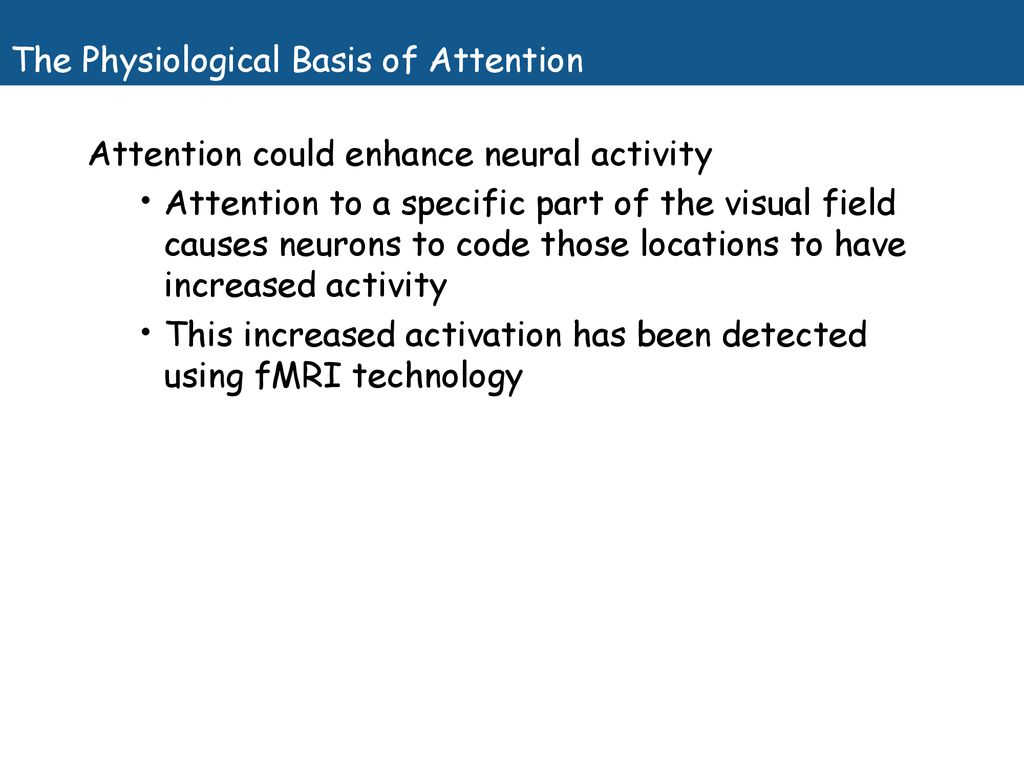 The Physiological Basis of Attention

Attention could enhance neural activity

• Attention to a specific part of the visual field causes neurons to code those locations to have increased activity

• This increased activation has been detected using fMRI technology